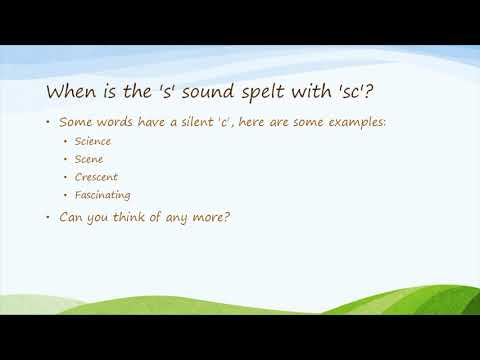 When is the 's' sound spelt with 'sc'?

• Some words have a silent 'c', here are some examples:
  • Science
  • Scene
  • Crescent
  • Fascinating
• Can you think of any more?